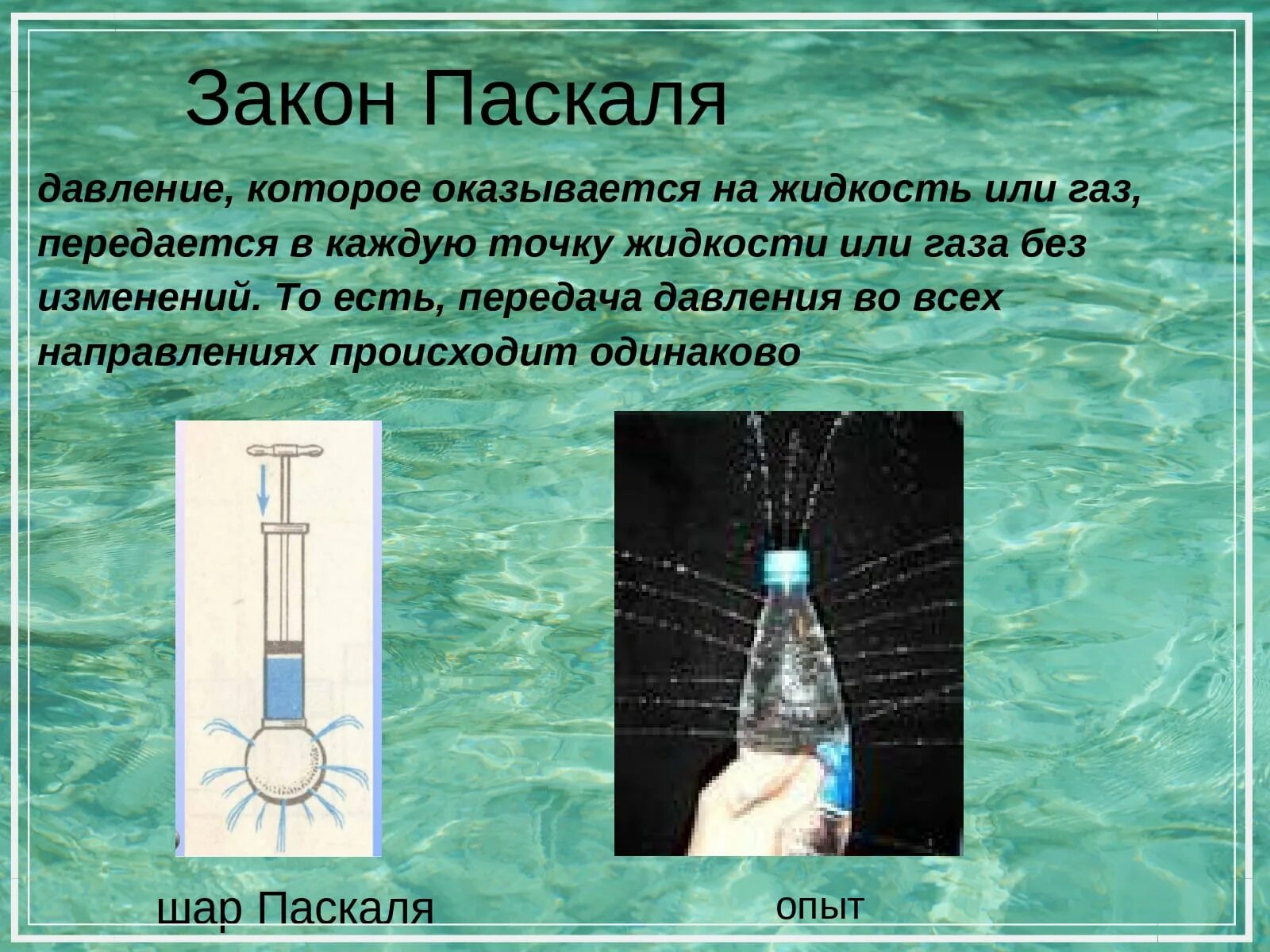 Закон Паскаля

давление, которое оказывается на жидкость или газ, передается в каждую точку жидкости или газа без изменений. То есть, передача давления во всех направлениях происходит одинаково

шар Паскаля

опыт